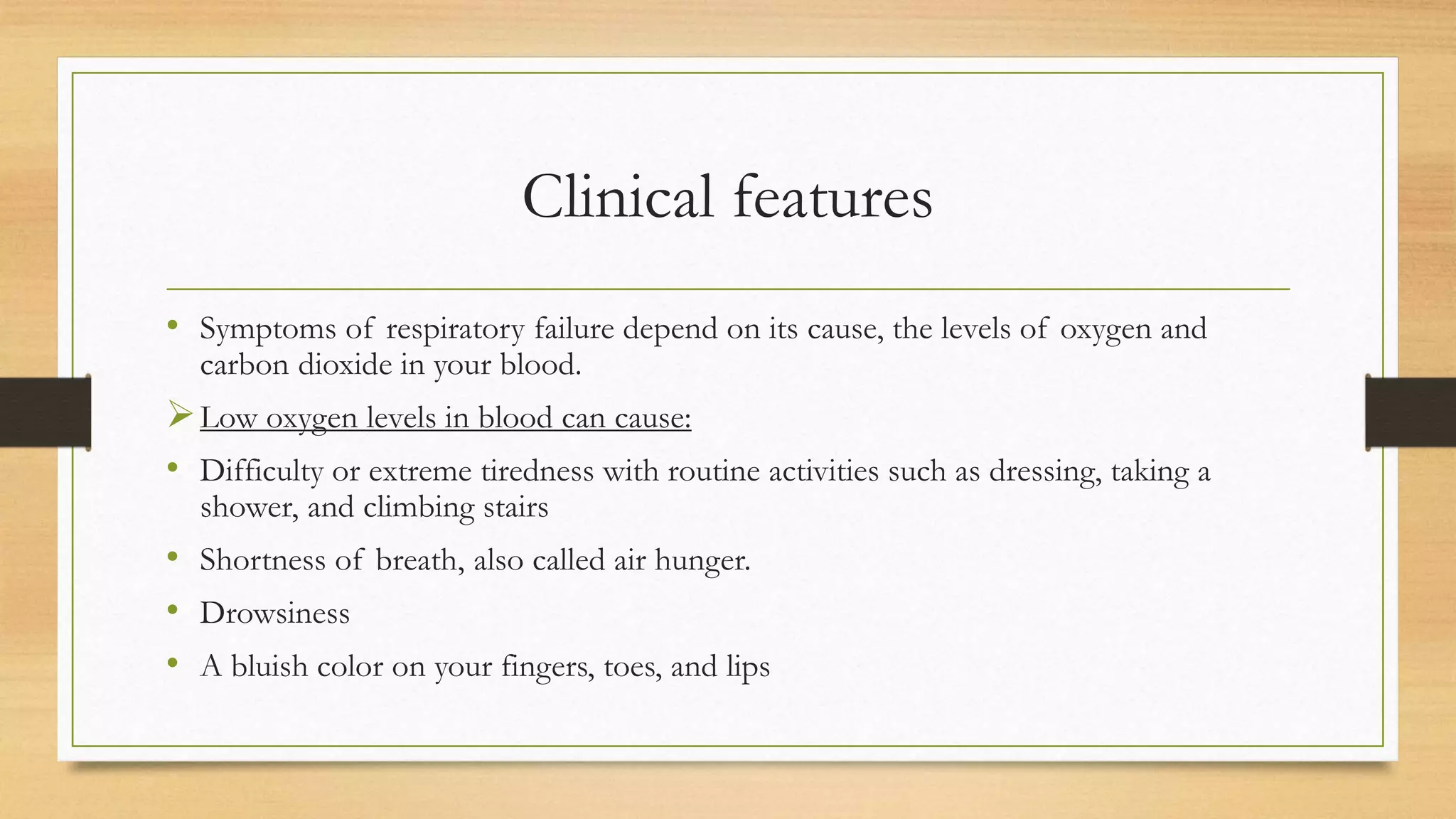 Clinical features

• Symptoms of respiratory failure depend on its cause, the levels of oxygen and carbon dioxide in your blood.

➢ Low oxygen levels in blood can cause:

• Difficulty or extreme tiredness with routine activities such as dressing, taking a shower, and climbing stairs

• Shortness of breath, also called air hunger.

• Drowsiness

• A bluish color on your fingers, toes, and lips